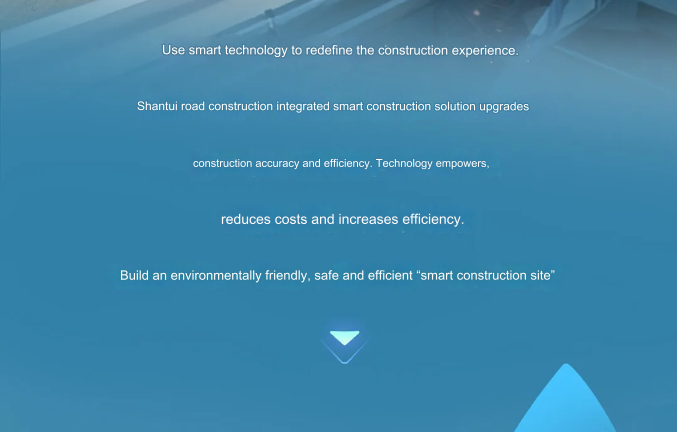 Use smart technology to redefine the construction experience.

Shantui road construction integrated smart construction solution upgrades

construction accuracy and efficiency. Technology empowers,

reduces costs and increases efficiency.

Build an environmentally friendly, safe and efficient “smart construction site”